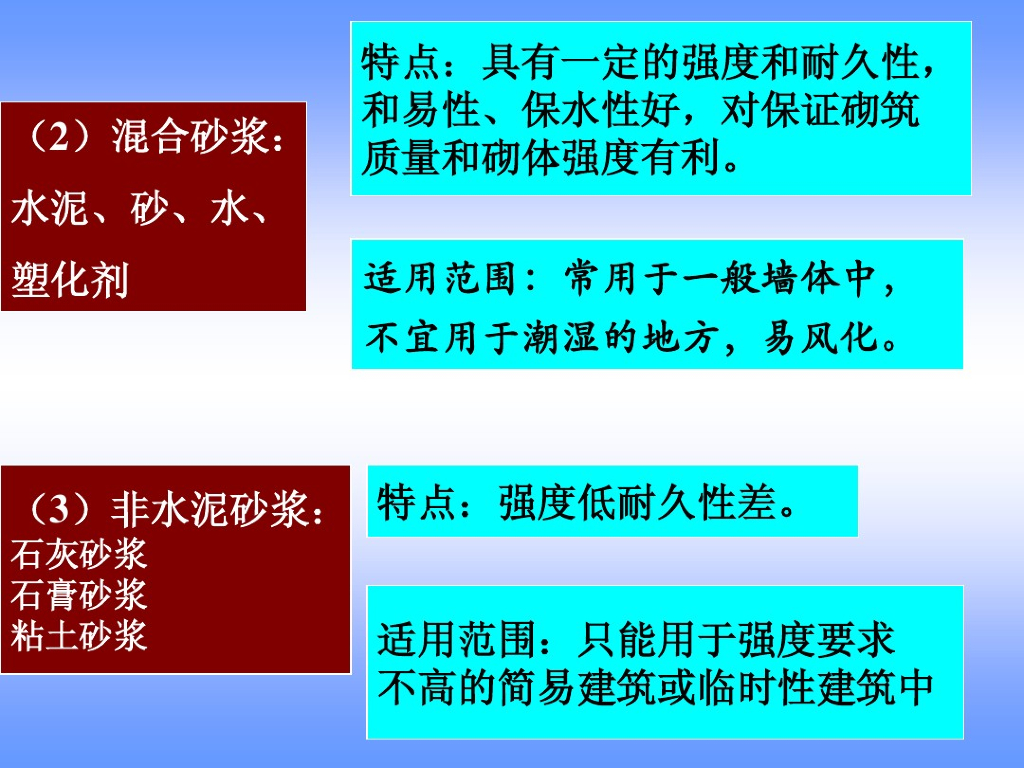 （2）混合砂浆：
水泥、砂、水、
塑化剂

特点：具有一定的强度和耐久性，和易性、保水性好，对保证砌筑质量和砌体强度有利。

适用范围：常用于一般墙体中，不宜用于潮湿的地方，易风化。

（3）非水泥砂浆：
石灰砂浆
石膏砂浆
粘土砂浆

特点：强度低耐久性差。

适用范围：只能用于强度要求不高的简易建筑或临时性建筑中